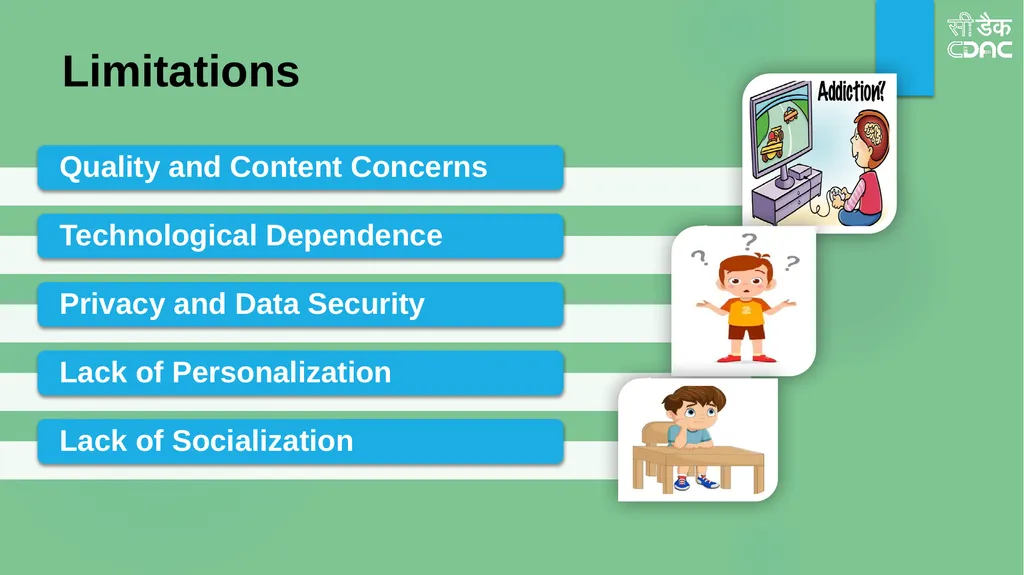 सी डैक
CDAC

Limitations

Quality and Content Concerns

Technological Dependence

Privacy and Data Security

Lack of Personalization

Lack of Socialization

Addiction!

? ? ?